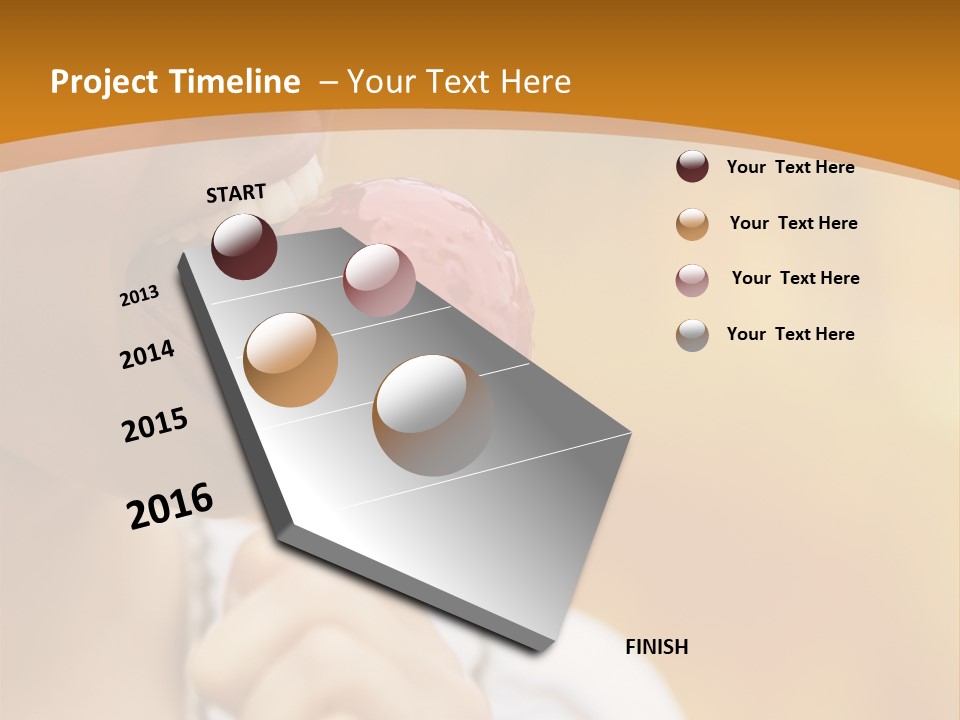 Project Timeline – Your Text Here

START

2013

2014

2015

2016

FINISH

Your Text Here

Your Text Here

Your Text Here

Your Text Here